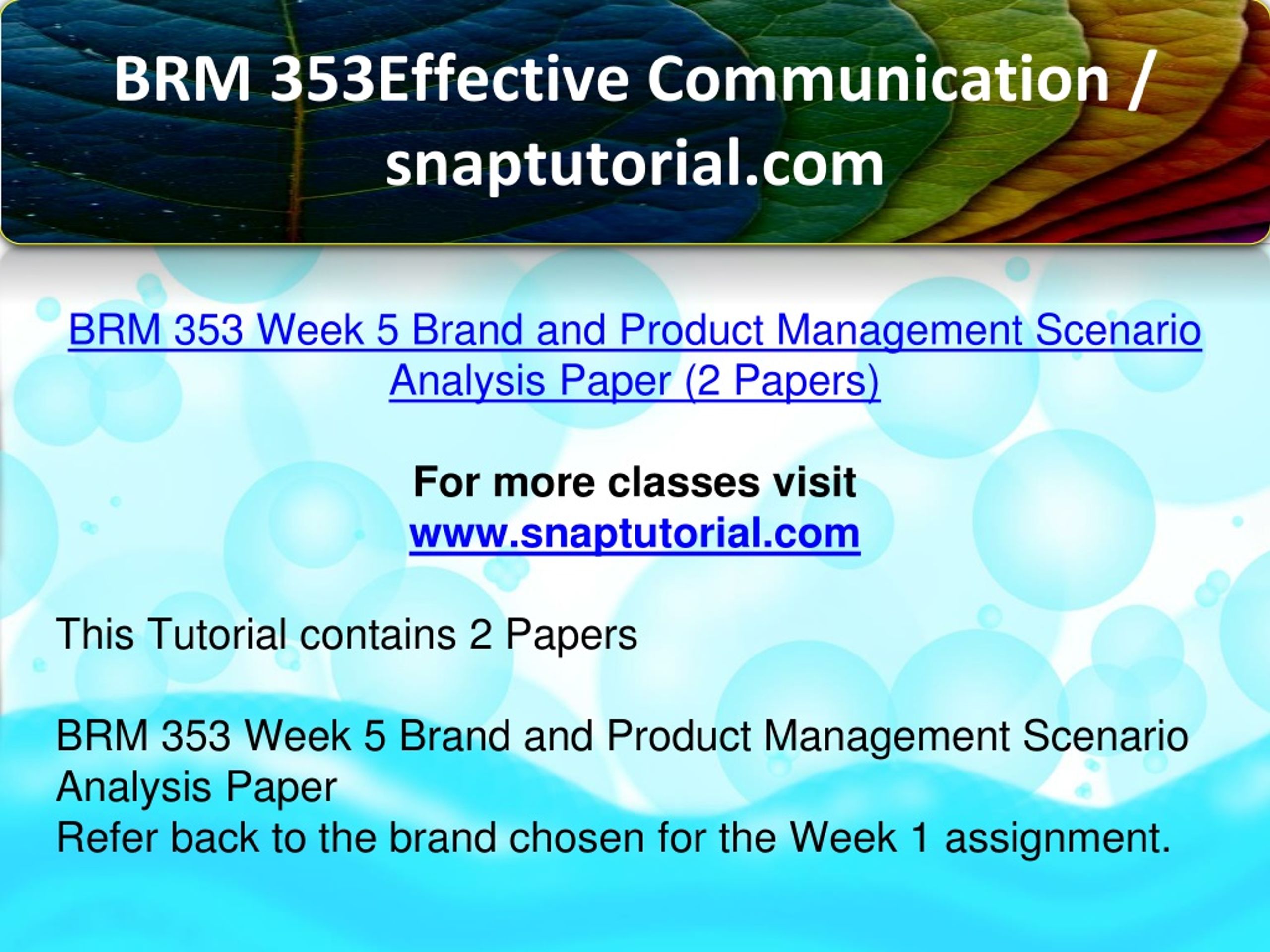 BRM 353Effective Communication / snaptutorial.com

BRM 353 Week 5 Brand and Product Management Scenario Analysis Paper (2 Papers)

For more classes visit
www.snaptutorial.com

This Tutorial contains 2 Papers

BRM 353 Week 5 Brand and Product Management Scenario Analysis Paper
Refer back to the brand chosen for the Week 1 assignment.